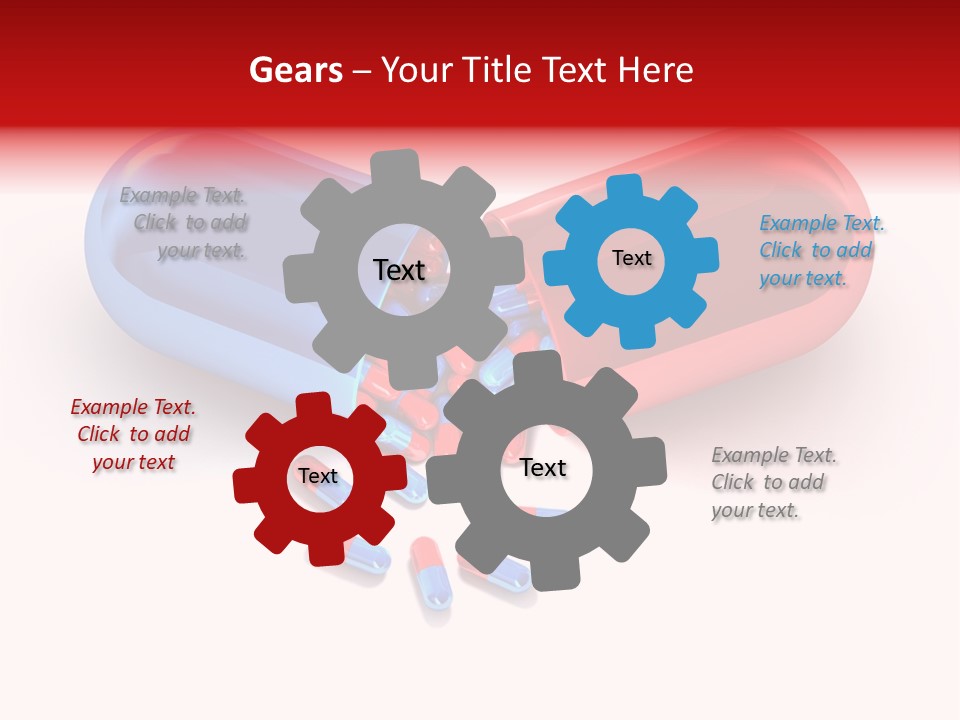 Gears – Your Title Text Here

Example Text. Click to add your text.

Text

Text

Example Text. Click to add your text.

Example Text. Click to add your text

Text

Text

Example Text. Click to add your text.